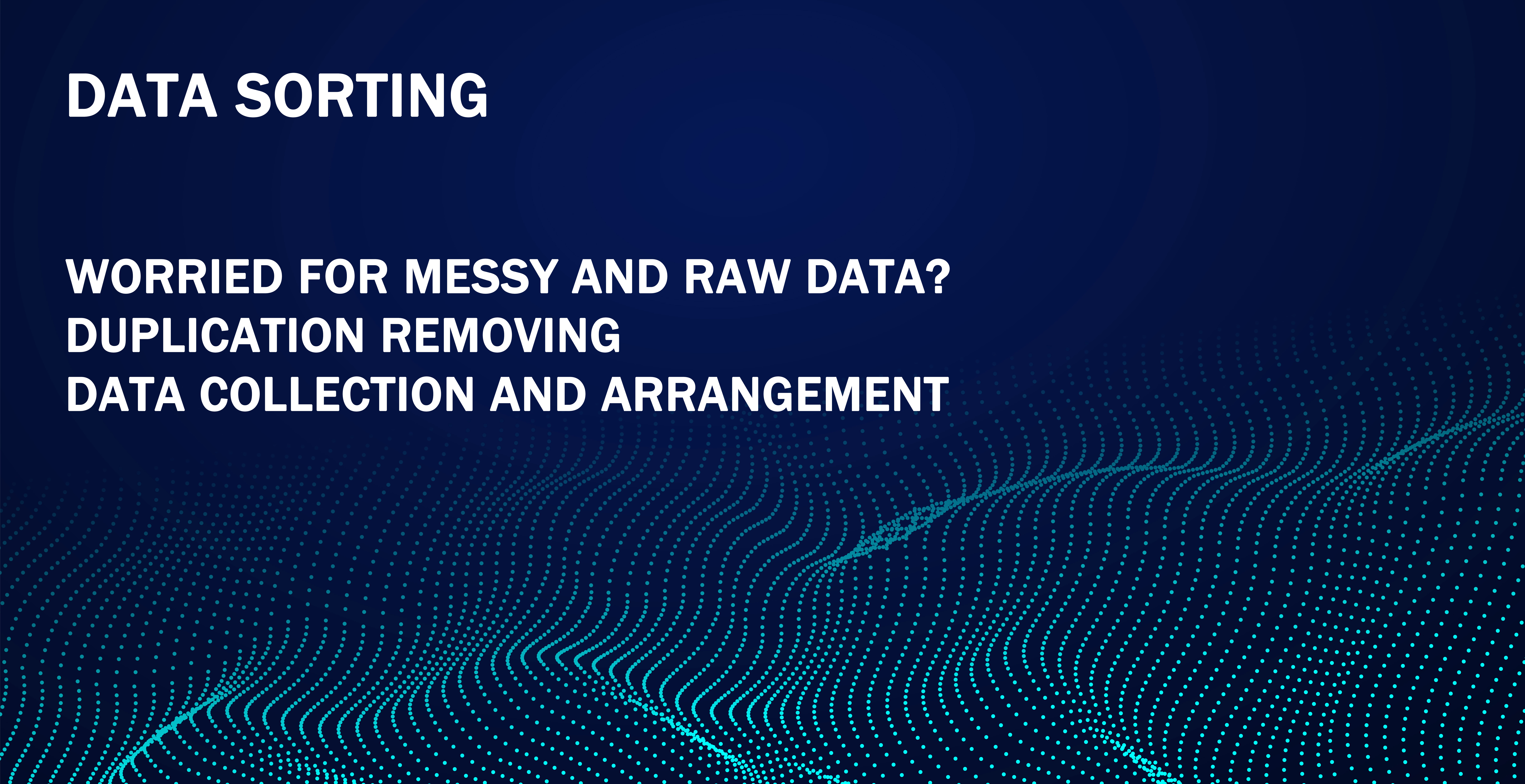 DATA SORTING

WORRIED FOR MESSY AND RAW DATA?
DUPLICATION REMOVING
DATA COLLECTION AND ARRANGEMENT